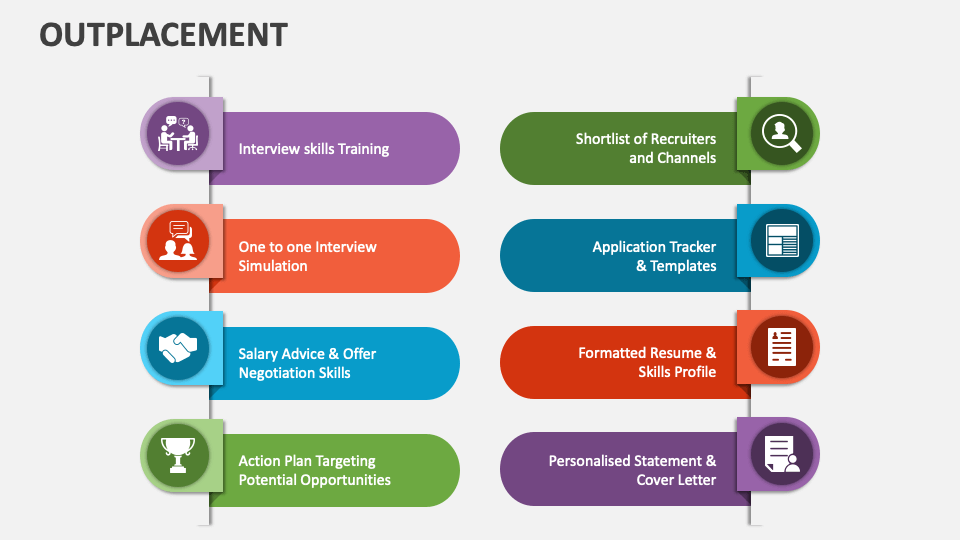 OUTPLACEMENT

Interview skills Training

One to one Interview Simulation

Salary Advice & Offer Negotiation Skills

Action Plan Targeting Potential Opportunities

Shortlist of Recruiters and Channels

Application Tracker & Templates

Formatted Resume & Skills Profile

Personalised Statement & Cover Letter